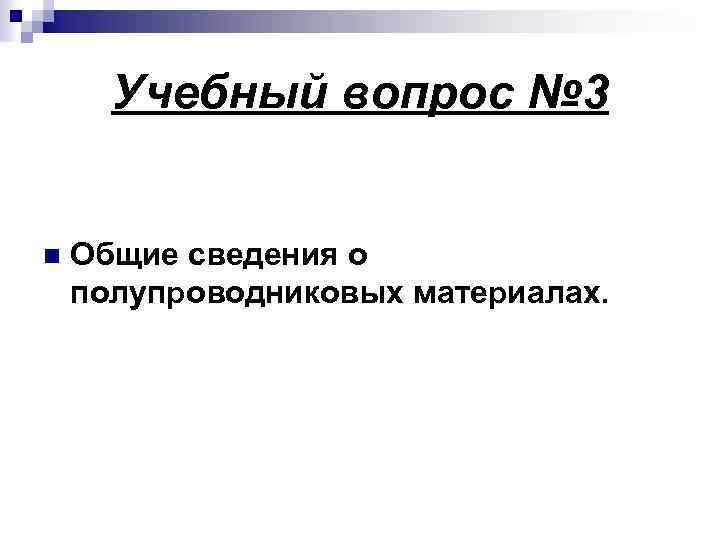 Учебный вопрос №3

Общие сведения о полупроводниковых материалах.